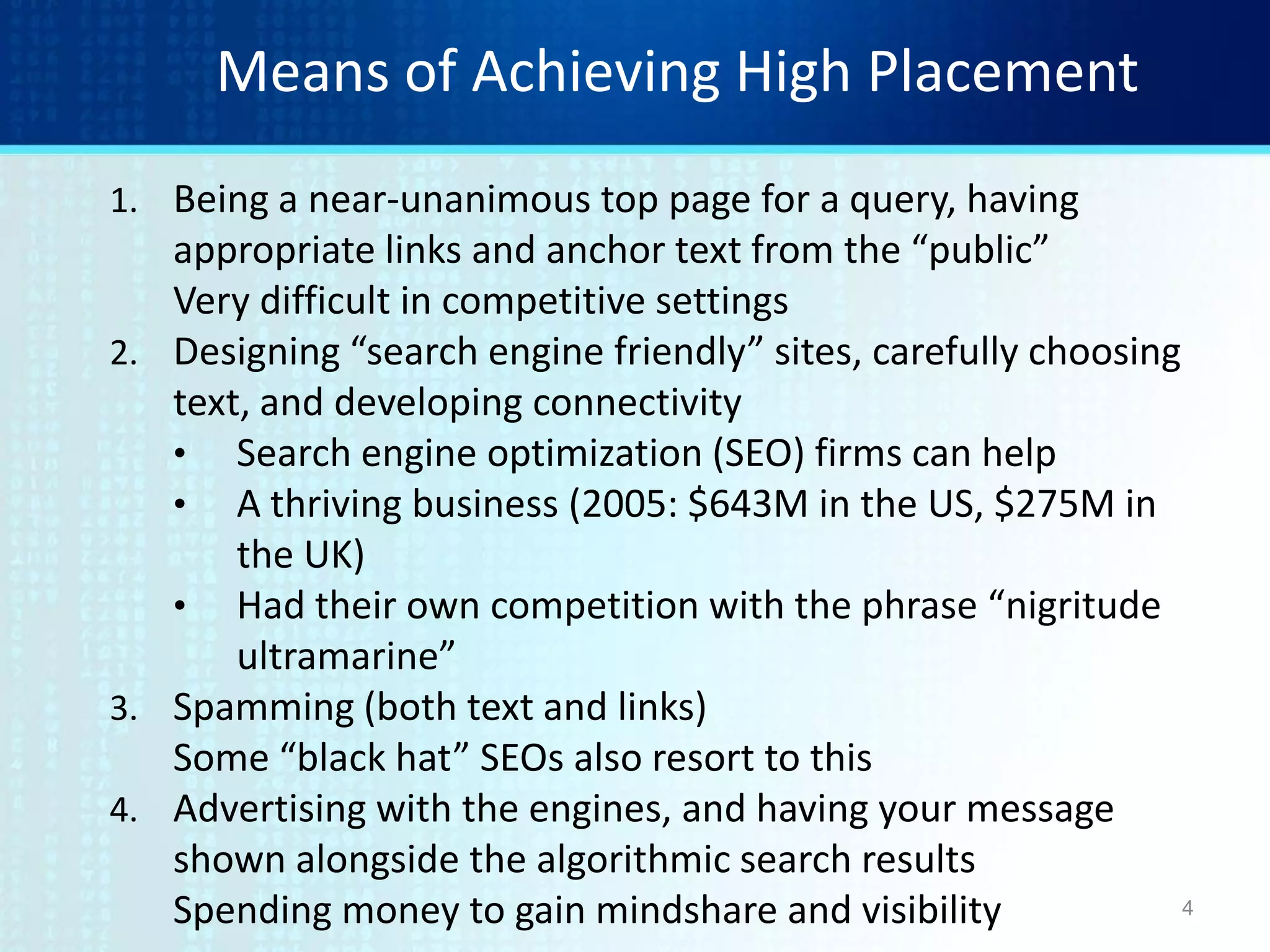 Means of Achieving High Placement

1. Being a near-unanimous top page for a query, having appropriate links and anchor text from the “public”
Very difficult in competitive settings
2. Designing “search engine friendly” sites, carefully choosing text, and developing connectivity
• Search engine optimization (SEO) firms can help
• A thriving business (2005: \$643M in the US, \$275M in the UK)
• Had their own competition with the phrase “nigritude ultramarine”
3. Spamming (both text and links)
Some “black hat” SEOs also resort to this
4. Advertising with the engines, and having your message shown alongside the algorithmic search results
Spending money to gain mindshare and visibility

4